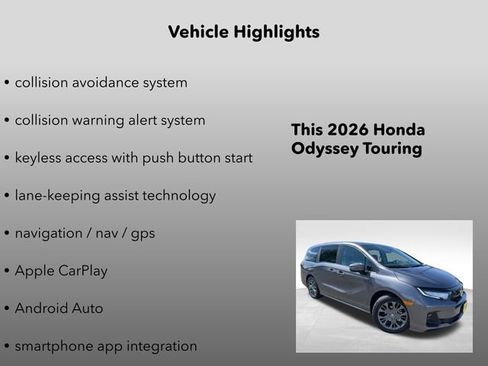 Vehicle Highlights

• collision avoidance system

• collision warning alert system

• keyless access with push button start

• lane-keeping assist technology

• navigation / nav / gps

• Apple CarPlay

• Android Auto

• smartphone app integration

This 2026 Honda Odyssey Touring